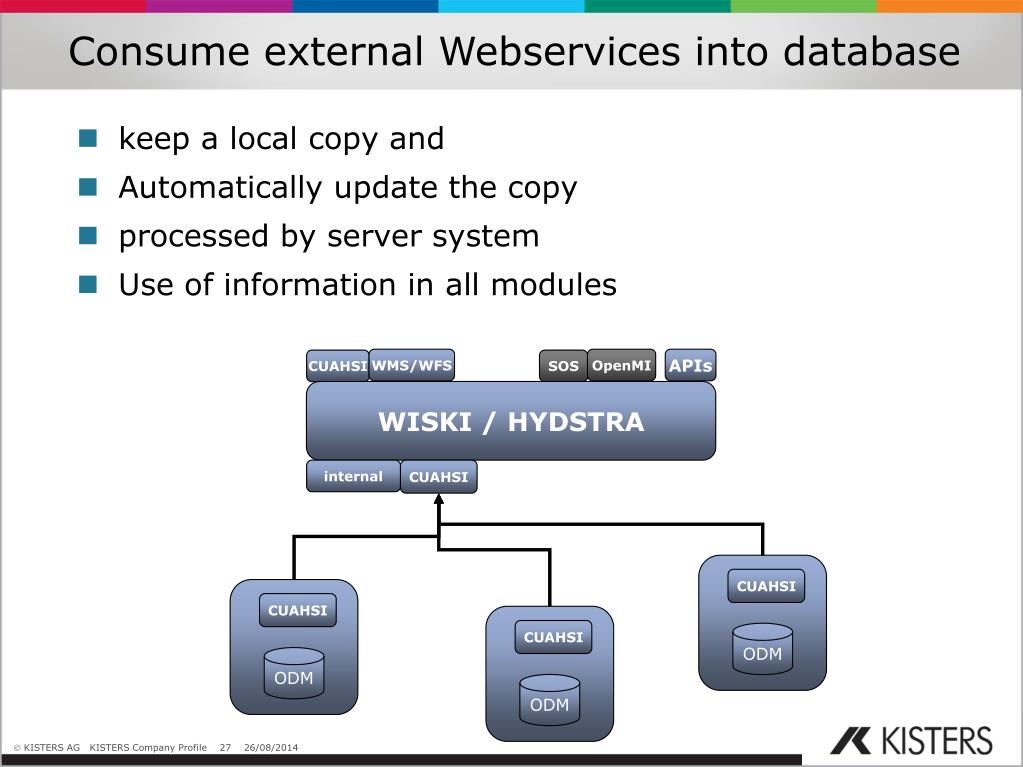 Consume external Webservices into database

keep a local copy and
Automatically update the copy
processed by server system
Use of information in all modules

CUAHSI WMS/WFS SOS OpenMI APIs

WISKI / HYDSTRA

internal CUAHSI

CUAHSI
ODM

CUAHSI
ODM

CUAHSI
ODM

© KISTERS AG KISTERS Company Profile 27 26/08/2014

KISTERS